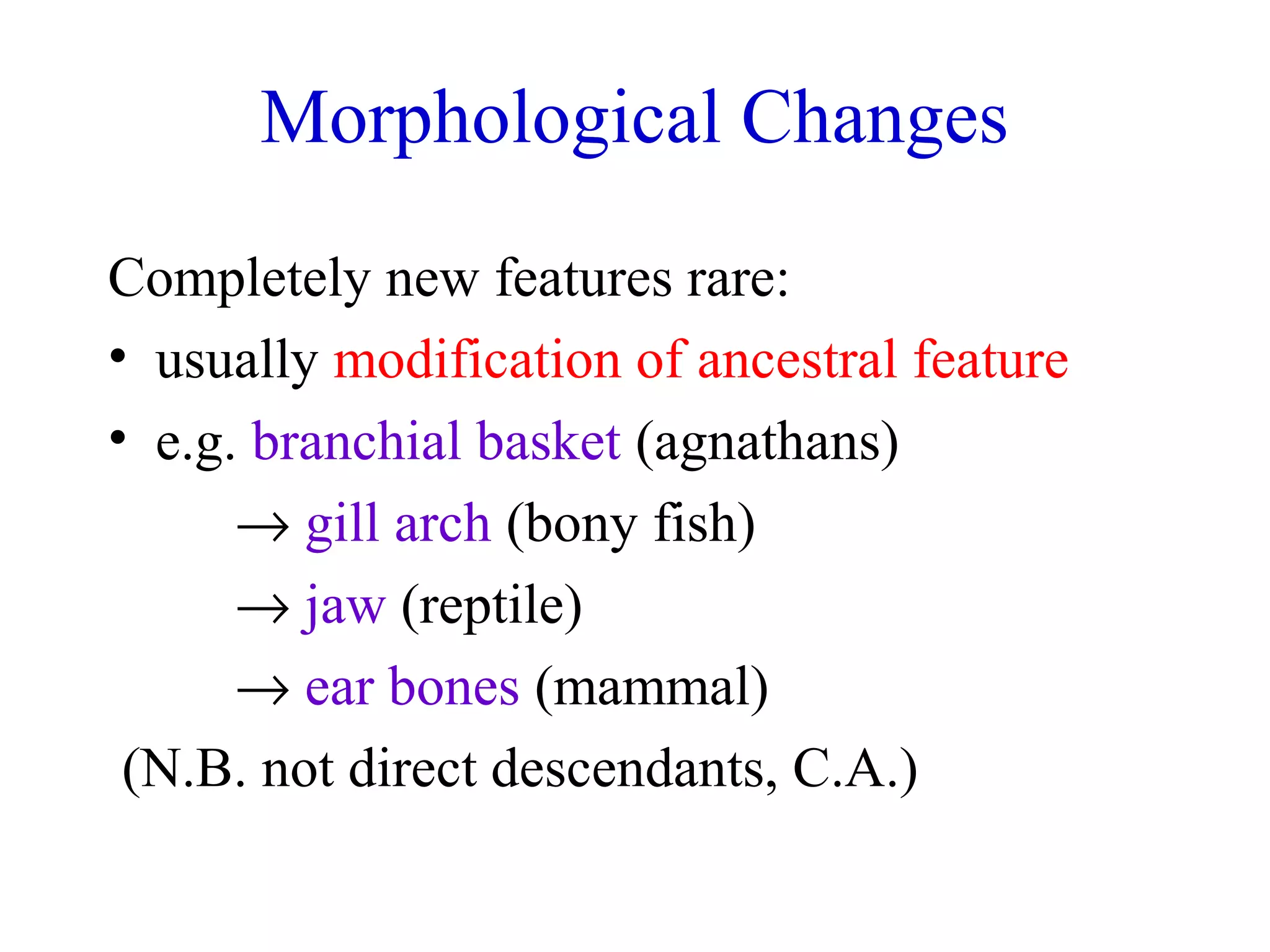 Morphological Changes

Completely new features rare:

• usually modification of ancestral feature

• e.g. branchial basket (agnathans)

→ gill arch (bony fish)

→ jaw (reptile)

→ ear bones (mammal)

(N.B. not direct descendants, C.A.)